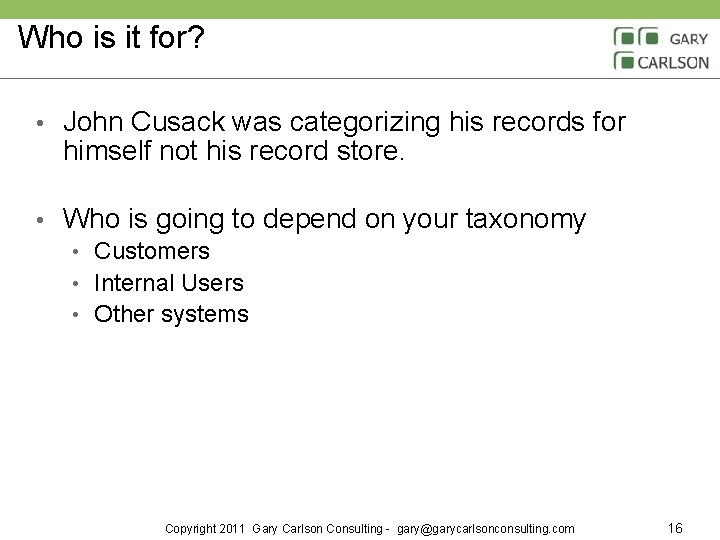 Who is it for?

GARY
CARLSON

• John Cusack was categorizing his records for himself not his record store.

• Who is going to depend on your taxonomy
• Customers
• Internal Users
• Other systems

Copyright 2011 Gary Carlson Consulting - gary@garycarlsonconsulting.com

16